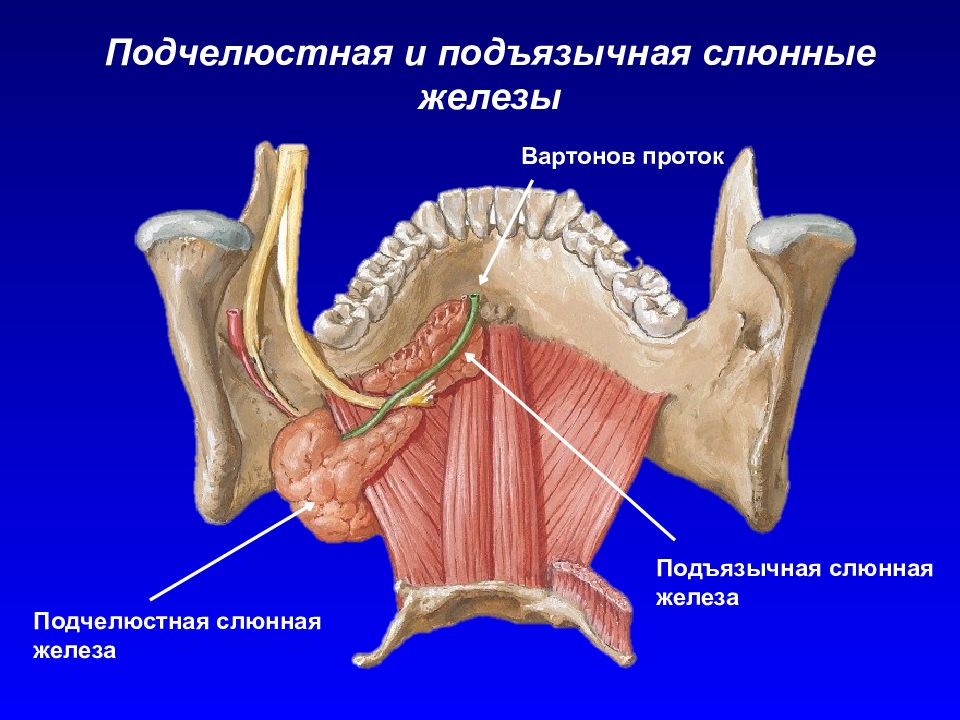 Подчелюстная и подъязычная слюнные железы

Вартонов проток

Подъязычная слюнная железа

Подчелюстная слюнная железа